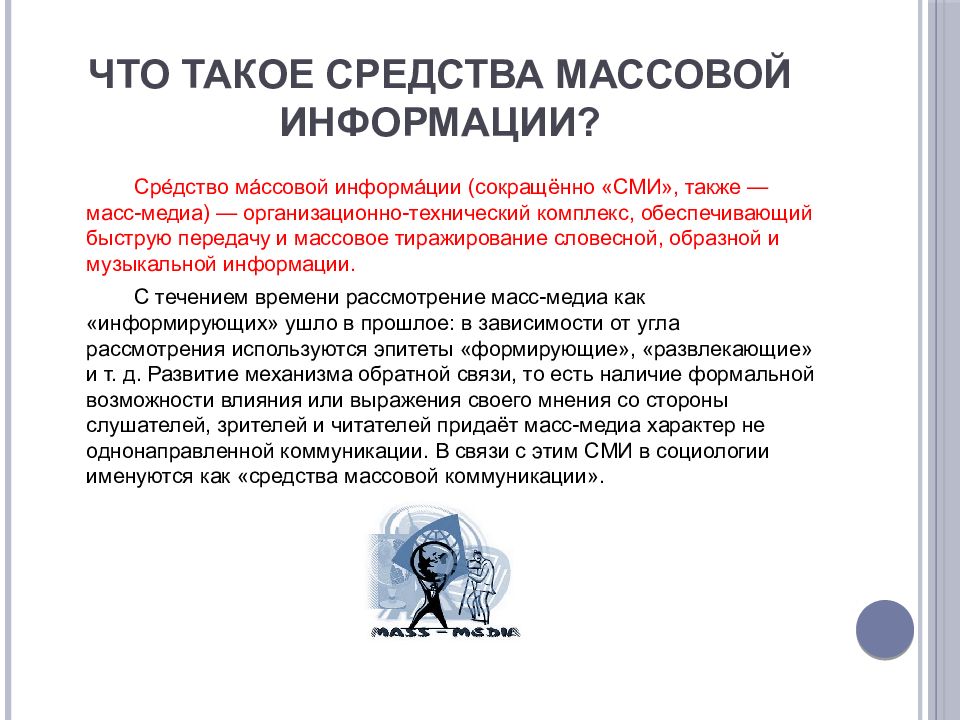 ЧТО ТАКОЕ СРЕДСТВА МАССОВОЙ ИНФОРМАЦИИ?

Сре́дство ма́ссовой информа́ции (сокращённо «СМИ», также — масс-медиа) — организационно-технический комплекс, обеспечивающий быструю передачу и массовое тиражирование словесной, образной и музыкальной информации.

С течением времени рассмотрение масс-медиа как «информирующих» ушло в прошлое: в зависимости от угла рассмотрения используются эпитеты «формирующие», «развлекающие» и т. д. Развитие механизма обратной связи, то есть наличие формальной возможности влияния или выражения своего мнения со стороны слушателей, зрителей и читателей придаёт масс-медиа характер не однонаправленной коммуникации. В связи с этим СМИ в социологии именуются как «средства массовой коммуникации».

MASS – MEDIA